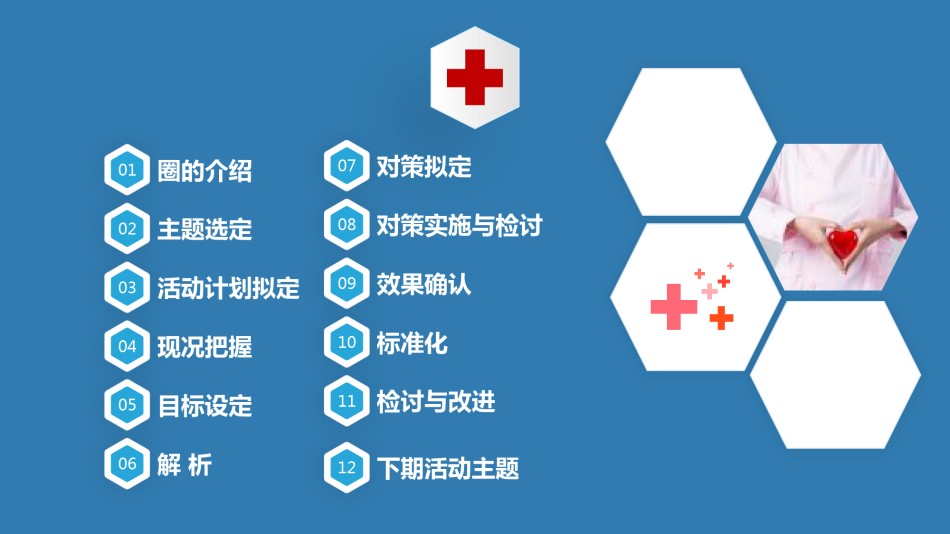 01 圈的介绍
02 主题选定
03 活动计划拟定
04 现况把握
05 目标设定
06 解 析

07 对策拟定
08 对策实施与检讨
09 效果确认
10 标准化
11 检讨与改进
12 下期活动主题